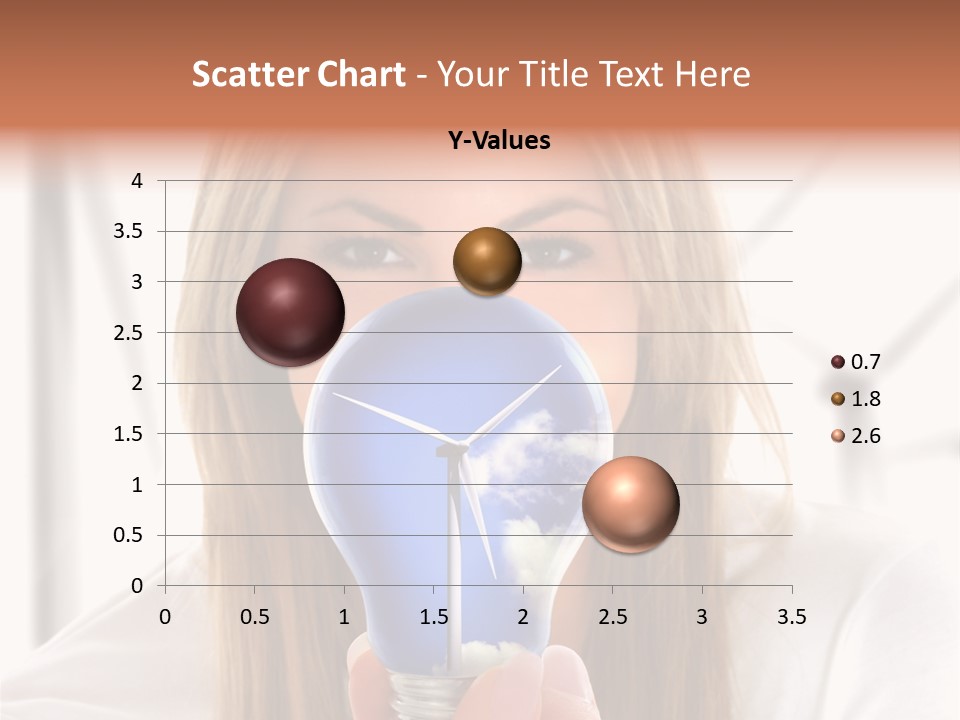 Scatter Chart - Your Title Text Here

Y-Values

4
3.5
3
2.5
2
1.5
1
0.5
0

0 0.5 1 1.5 2 2.5 3 3.5

0.7
1.8
2.6